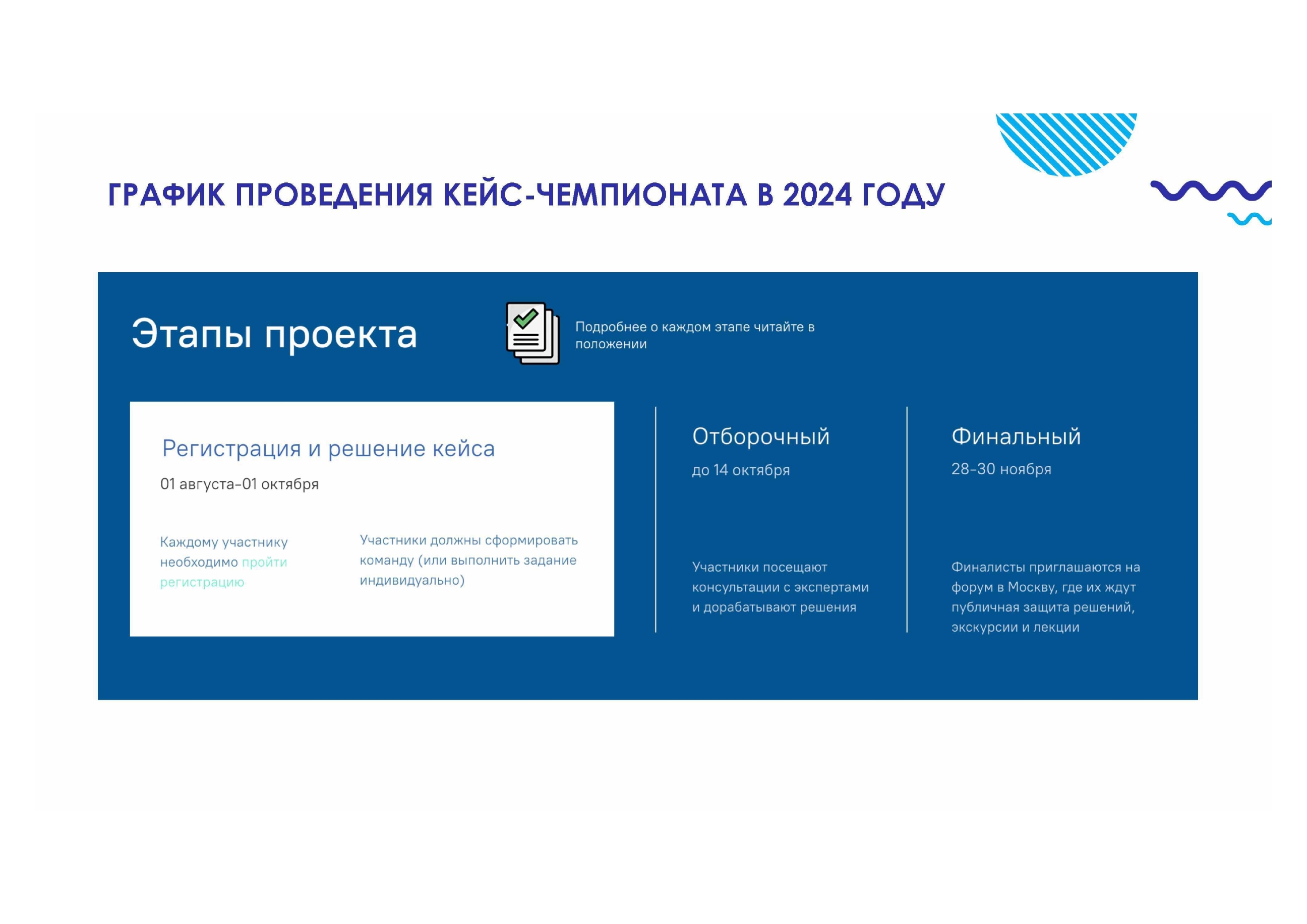 ГРАФИК ПРОВЕДЕНИЯ КЕЙС-ЧЕМПИОНАТА В 2024 ГОДУ

Этапы проекта

Подробнее о каждом этапе читайте в положении

Регистрация и решение кейса

01 августа–01 октября

Каждому участнику необходимо пройти регистрацию

Участники должны сформировать команду (или выполнить задание индивидуально)

Отборочный

до 14 октября

Участники посещают консультации с экспертами и дорабатывают решения

Финальный

28–30 ноября

Финалисты приглашаются на форум в Москву, где их ждут публичная защита решений, экскурсии и лекции